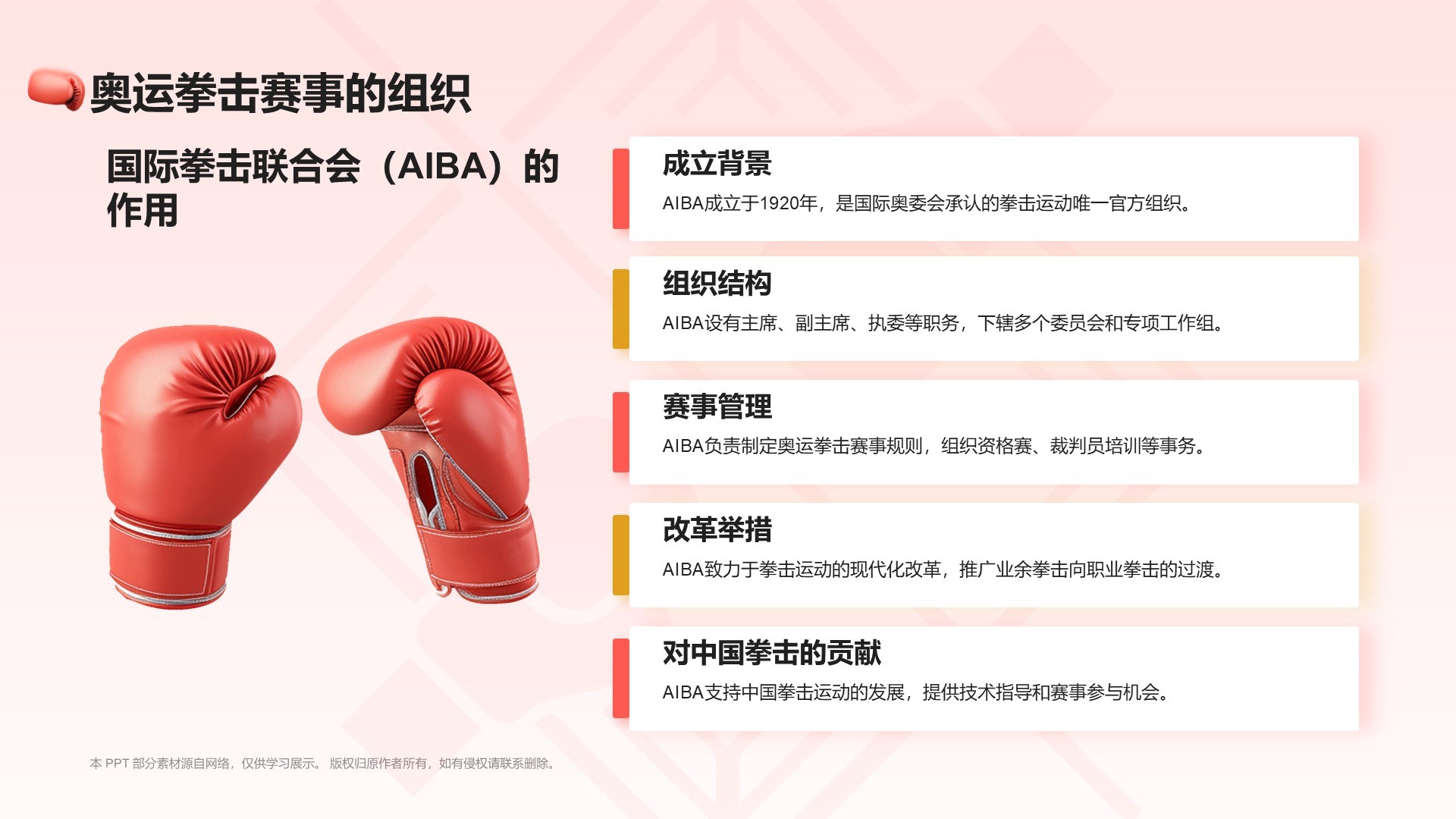 奥运拳击赛事的组织

国际拳击联合会（AIBA）的作用

成立背景

AIBA成立于1920年，是国际奥委会承认的拳击运动唯一官方组织。

组织结构

AIBA设有主席、副主席、执委等职务，下辖多个委员会和专项工作组。

赛事管理

AIBA负责制定奥运拳击赛事规则，组织资格赛、裁判员培训等事务。

改革举措

AIBA致力于拳击运动的现代化改革，推广业余拳击向职业拳击的过渡。

对中国拳击的贡献

AIBA支持中国拳击运动的发展，提供技术指导和赛事参与机会。

本 PPT 部分素材源自网络，仅供学习展示。 版权归原作者所有，如有侵权请联系删除。